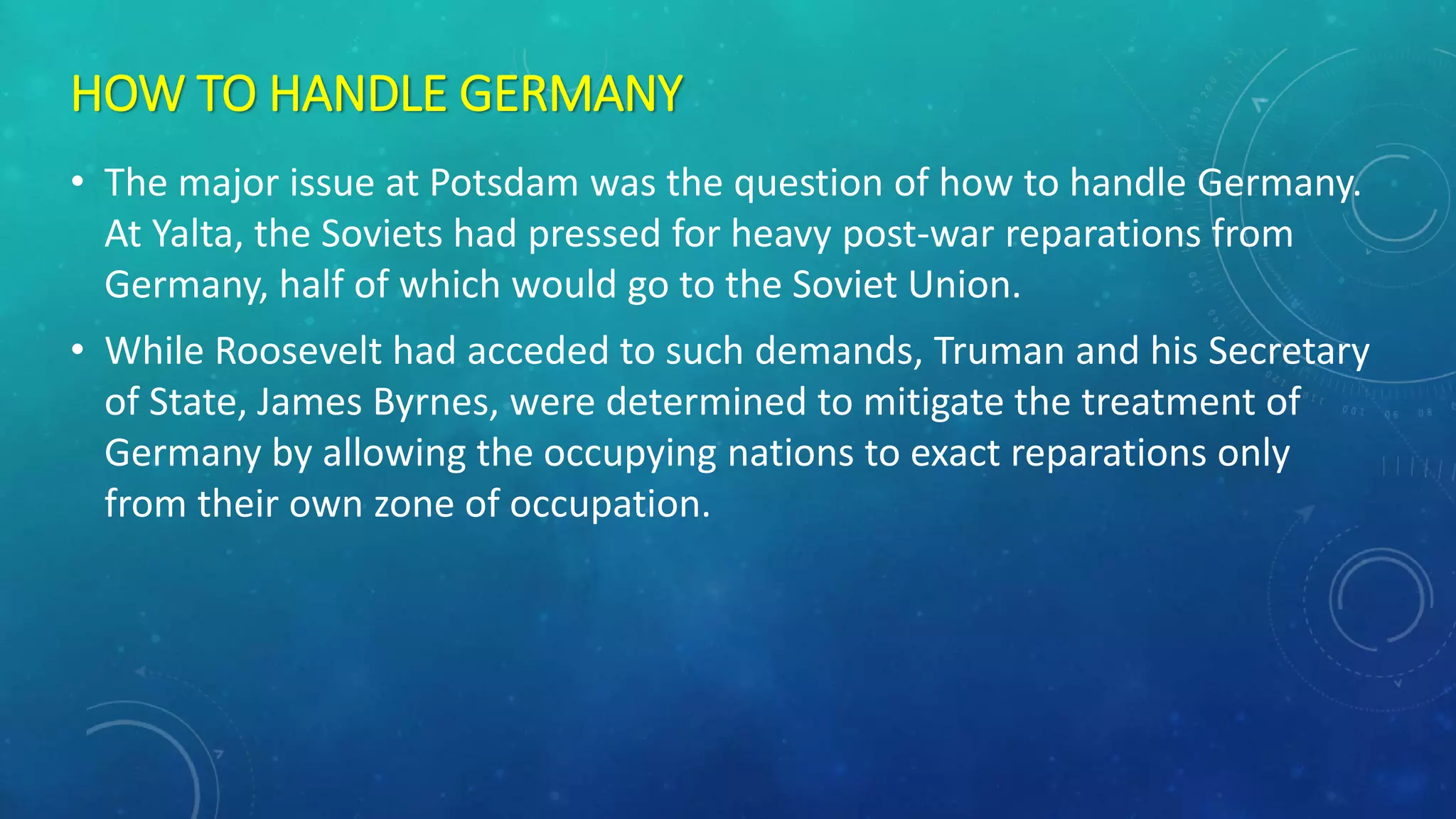 HOW TO HANDLE GERMANY

• The major issue at Potsdam was the question of how to handle Germany. At Yalta, the Soviets had pressed for heavy post-war reparations from Germany, half of which would go to the Soviet Union.

• While Roosevelt had acceded to such demands, Truman and his Secretary of State, James Byrnes, were determined to mitigate the treatment of Germany by allowing the occupying nations to exact reparations only from their own zone of occupation.